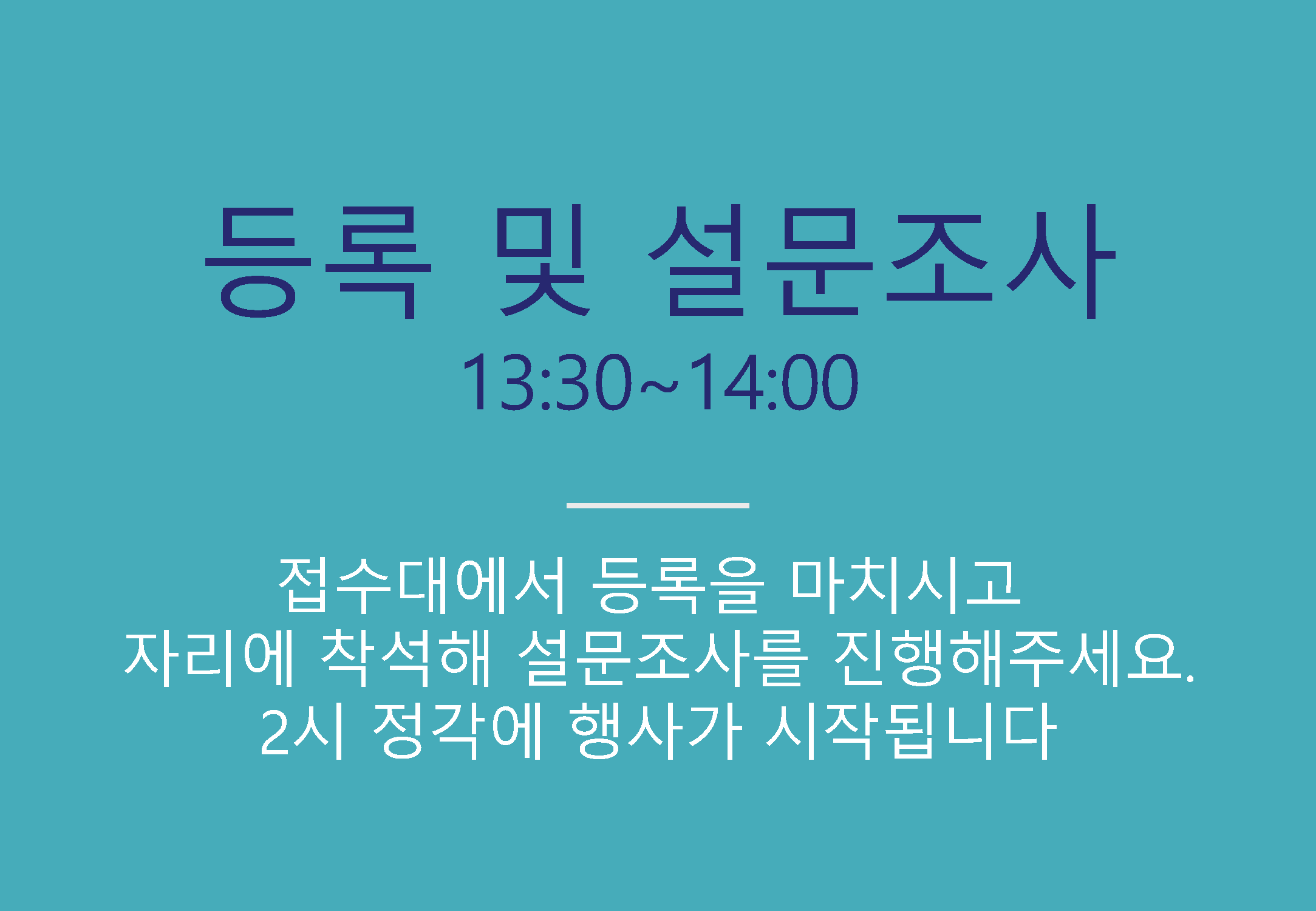 등록 및 설문조사
13:30~14:00

접수대에서 등록을 마치시고
자리에 착석해 설문조사를 진행해주세요.
2시 정각에 행사가 시작됩니다